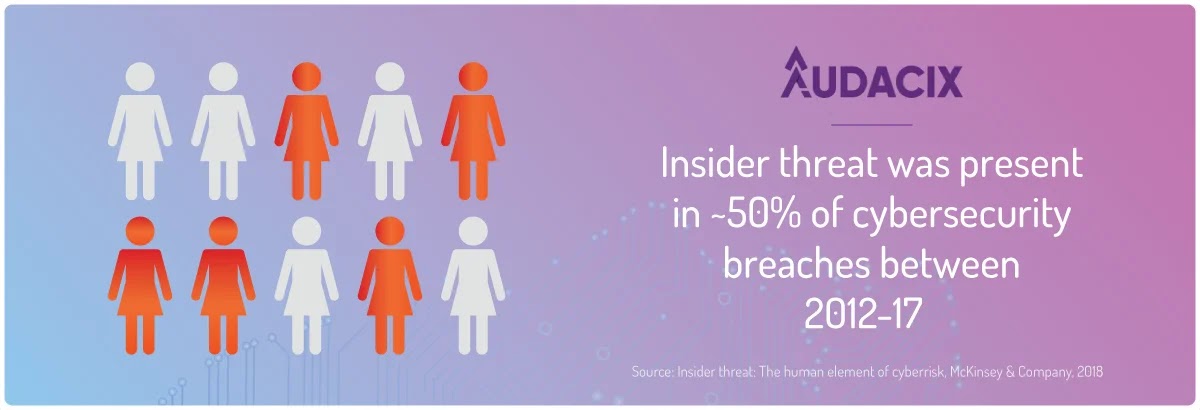 AUDACIX

Insider threat was present in ~50% of cybersecurity breaches between 2012-17

Source: Insider threat: The human element of cyberrisk, McKinsey & Company, 2018